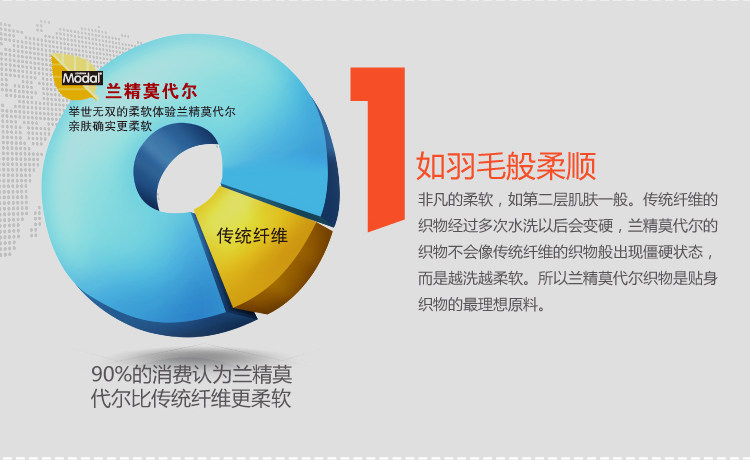 Modal
兰精莫代尔
举世无双的柔软体验兰精莫代尔亲肤确实更柔软

传统纤维

90%的消费认为兰精莫代尔比传统纤维更柔软

1

如羽毛般柔顺

非凡的柔软，如第二层肌肤一般。传统纤维的织物经过多次水洗以后会变硬，兰精莫代尔的织物不会像传统纤维的织物般出现僵硬状态，而是越洗越柔软。所以兰精莫代尔织物是贴身织物的最理想原料。